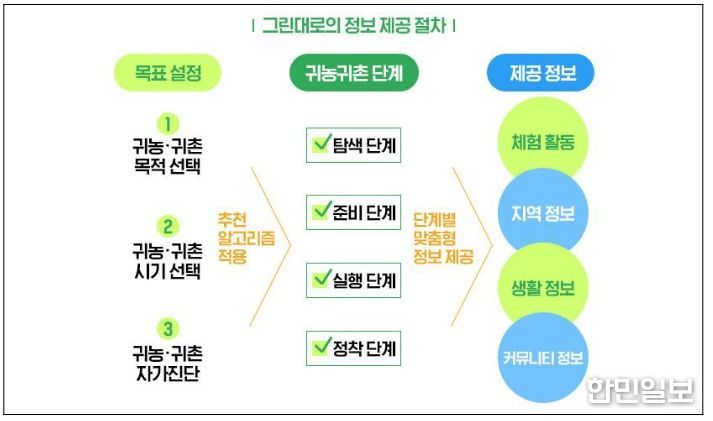 | 그린대로의 정보 제공 절차 |

목표 설정

1
귀농·귀촌
목적 선택

2
귀농·귀촌
시기 선택

3
귀농·귀촌
자가진단

추천
알고리즘
적용

귀농귀촌 단계

탐색 단계

준비 단계

실행 단계

정착 단계

단계별
맞춤형
정보 제공

제공 정보

체험 활동

지역 정보

생활 정보

커뮤니티 정보

한민일보